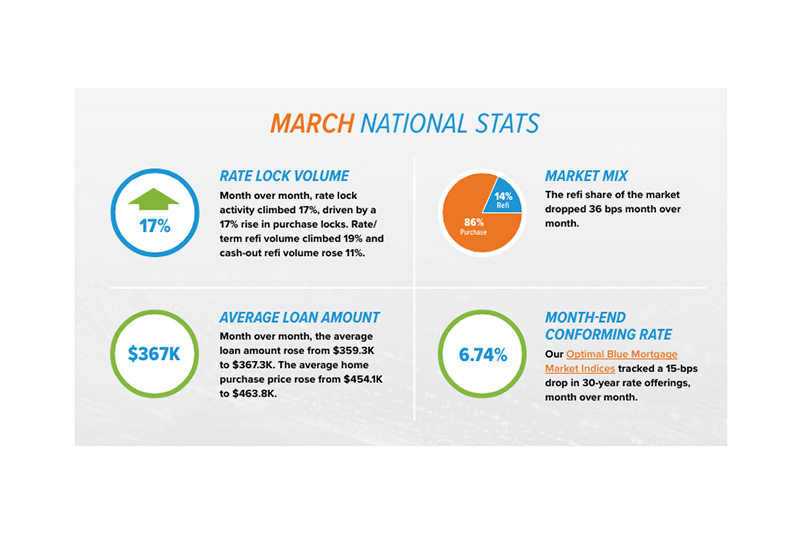 MARCH NATIONAL STATS

17%

RATE LOCK VOLUME
Month over month, rate lock activity climbed 17%, driven by a 17% rise in purchase locks. Rate/term refi volume climbed 19% and cash-out refi volume rose 11%.

14%
Refi
86%
Purchase

MARKET MIX
The refi share of the market dropped 36 bps month over month.

$367K

AVERAGE LOAN AMOUNT
Month over month, the average loan amount rose from $359.3K to $367.3K. The average home purchase price rose from $454.1K to $463.8K.

6.74%

MONTH-END CONFORMING RATE
Our Optimal Blue Mortgage Market Indices tracked a 15-bps drop in 30-year rate offerings, month over month.